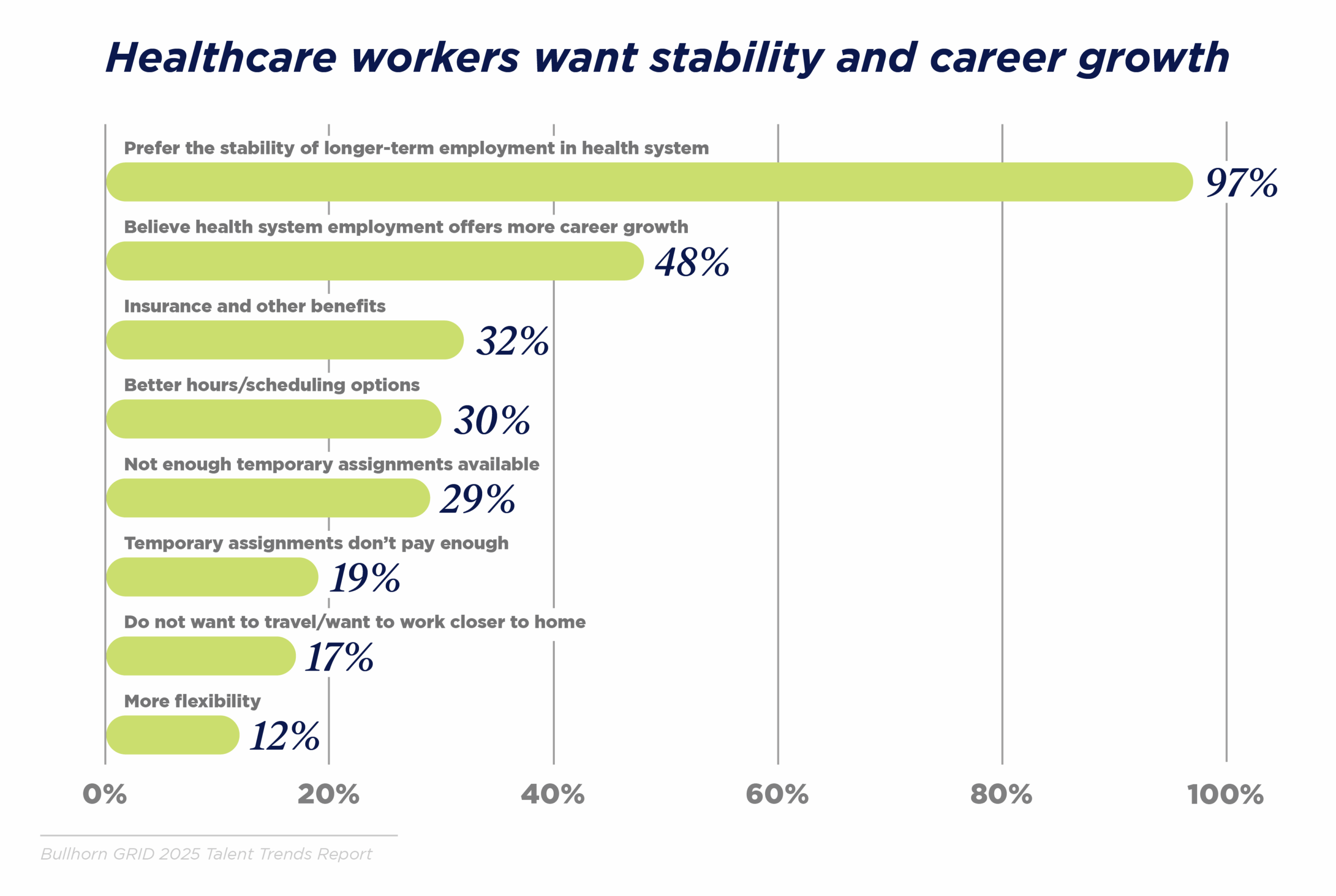 Healthcare workers want stability and career growth

Prefer the stability of longer-term employment in health system
97%

Believe health system employment offers more career growth
48%

Insurance and other benefits
32%

Better hours/scheduling options
30%

Not enough temporary assignments available
29%

Temporary assignments don't pay enough
19%

Do not want to travel/want to work closer to home
17%

More flexibility
12%

0% 20% 40% 60% 80% 100%

Bullhorn GRID 2025 Talent Trends Report